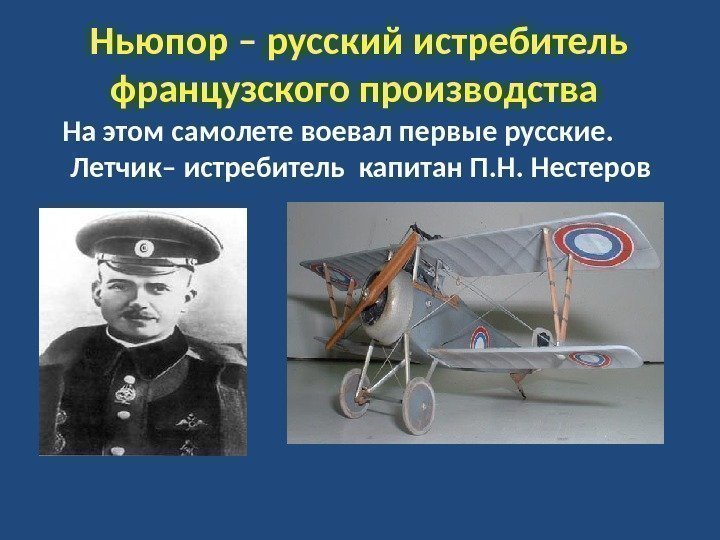 Ньюпор – русский истребитель французского производства

На этом самолете воевал первые русские. Летчик– истребитель капитан П.Н. Нестеров